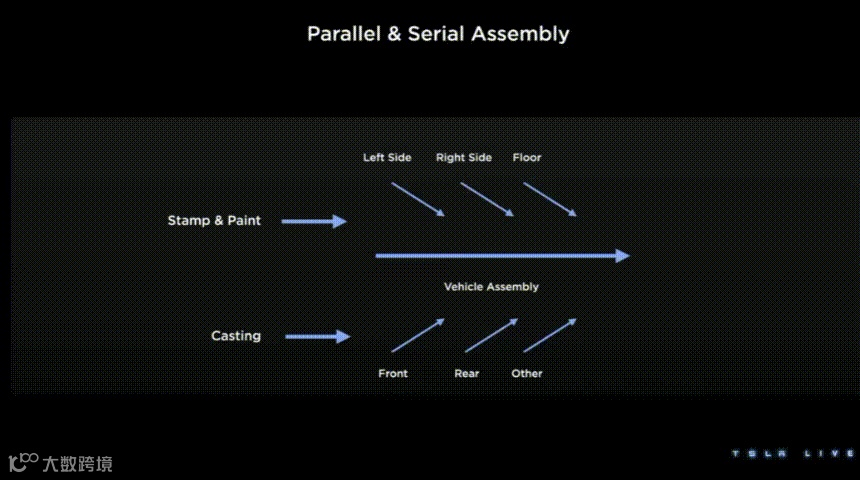 Parallel & Serial Assembly

Left Side
Right Side
Floor

Stamp & Paint

Vehicle Assembly

Casting

Front
Rear
Other

大数跨境

TESLA LIVE